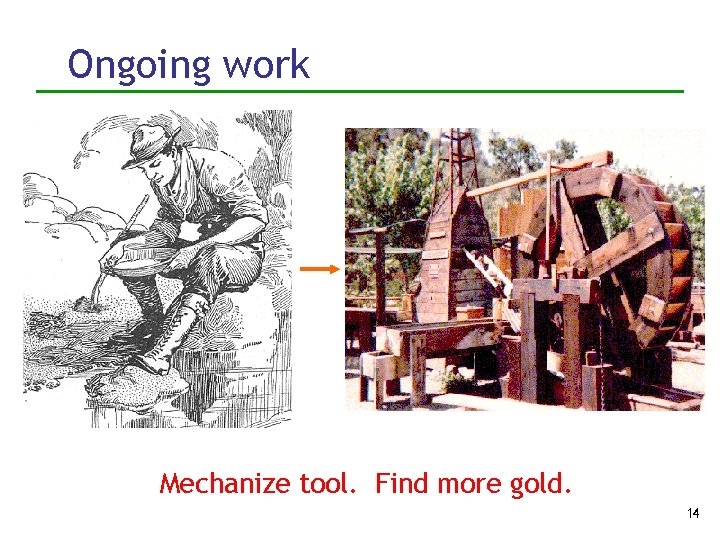 Ongoing work

Mechanize tool. Find more gold.

14